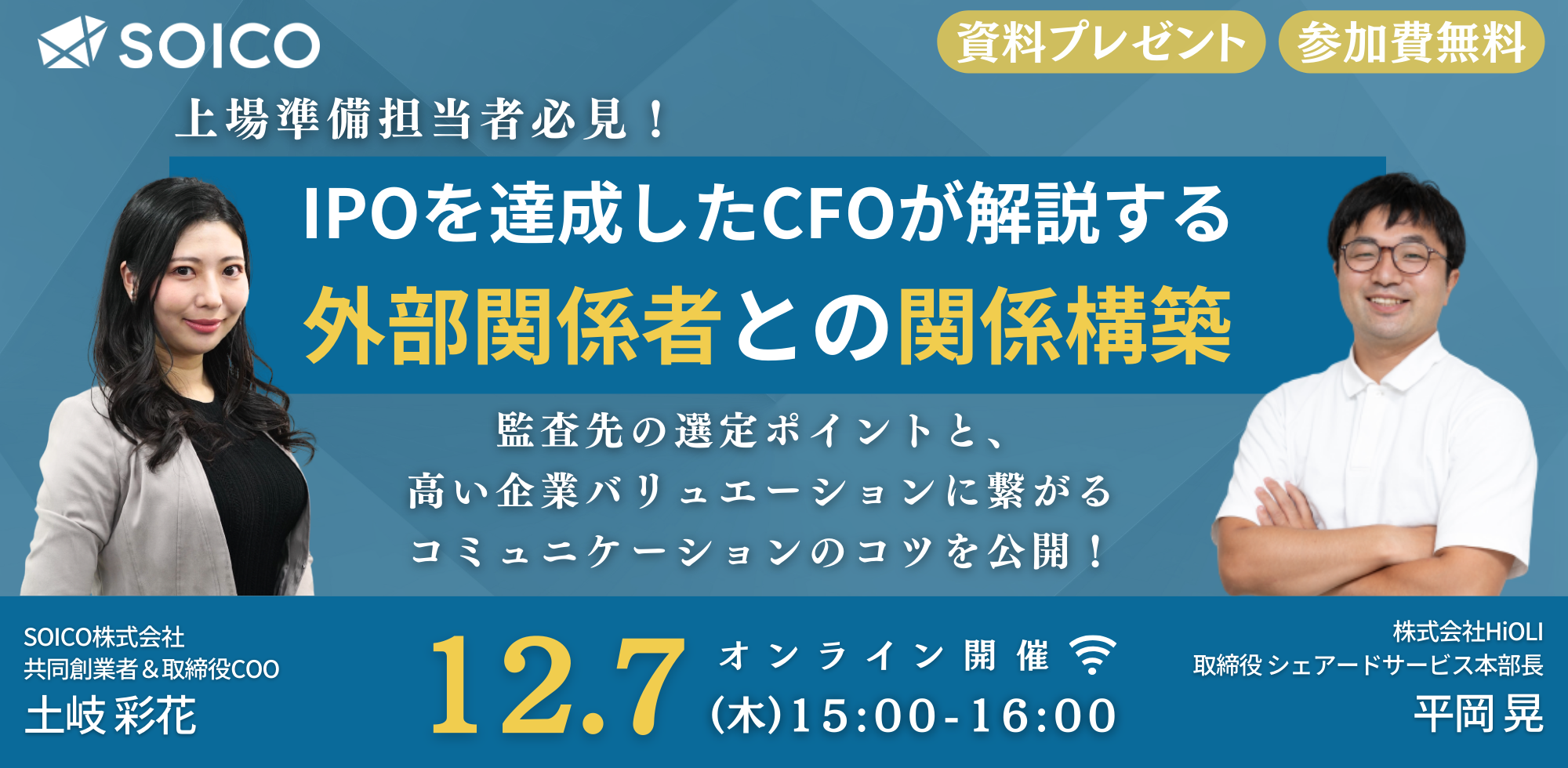 SOICO

資料プレゼント 参加費無料

上場準備担当者必見！

IPOを達成したCFOが解説する
外部関係者との関係構築

監査先の選定ポイントと、
高い企業バリュエーションに繋がる
コミュニケーションのコツを公開！

SOICO株式会社
共同創業者＆取締役COO
土岐 彩花

12.7 オンライン開催
(木)15:00-16:00

株式会社HiOLI
取締役 シェアードサービス本部長
平岡 晃